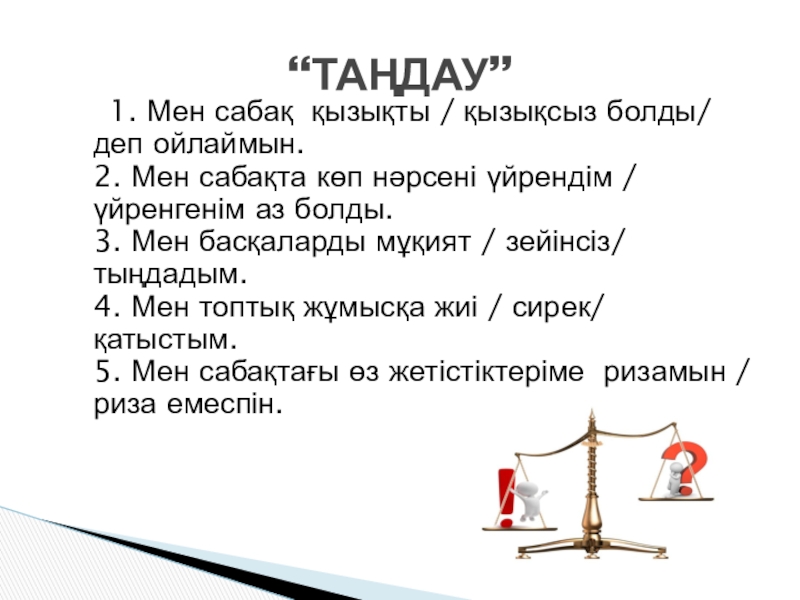 “ТАҢДАУ”

1. Мен сабақ қызықты / қызықсыз болды/ деп ойлаймын.
2. Мен сабақта көп нәрсені үйрендім / үйренгенім аз болды.
3. Мен басқаларды мұқият / зейінсіз/ тыңдадым.
4. Мен топтық жұмысқа жиі / сирек/ қатыстым.
5. Мен сабақтағы өз жетістіктеріме ризамын / риза емеспін.

!
?